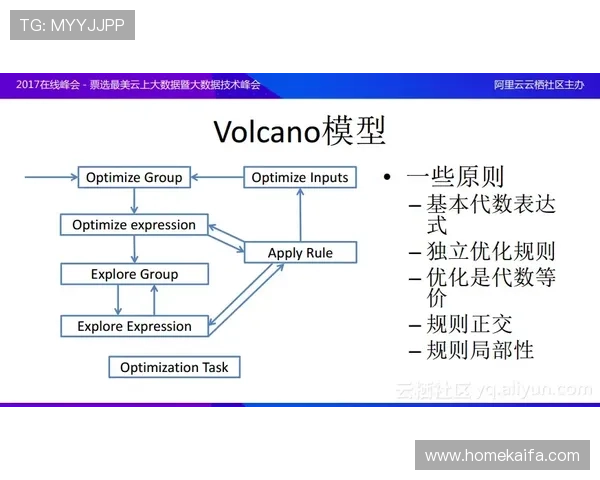 TG: MYYJJPP

2017在线峰会 - 票选最美云上大数据暨大数据技术峰会

阿里云云栖社区主办

Volcano模型

Optimize Group

Optimize Inputs

Optimize expression

Apply Rule

Explore Group

Explore Expression

Optimization Task

• 一些原则
– 基本代数表达式
– 独立优化规则
– 优化是代数等价
– 规则正交
– 规则局部性

云栖社区 yq.aliyun.com

www.homekaifa.com